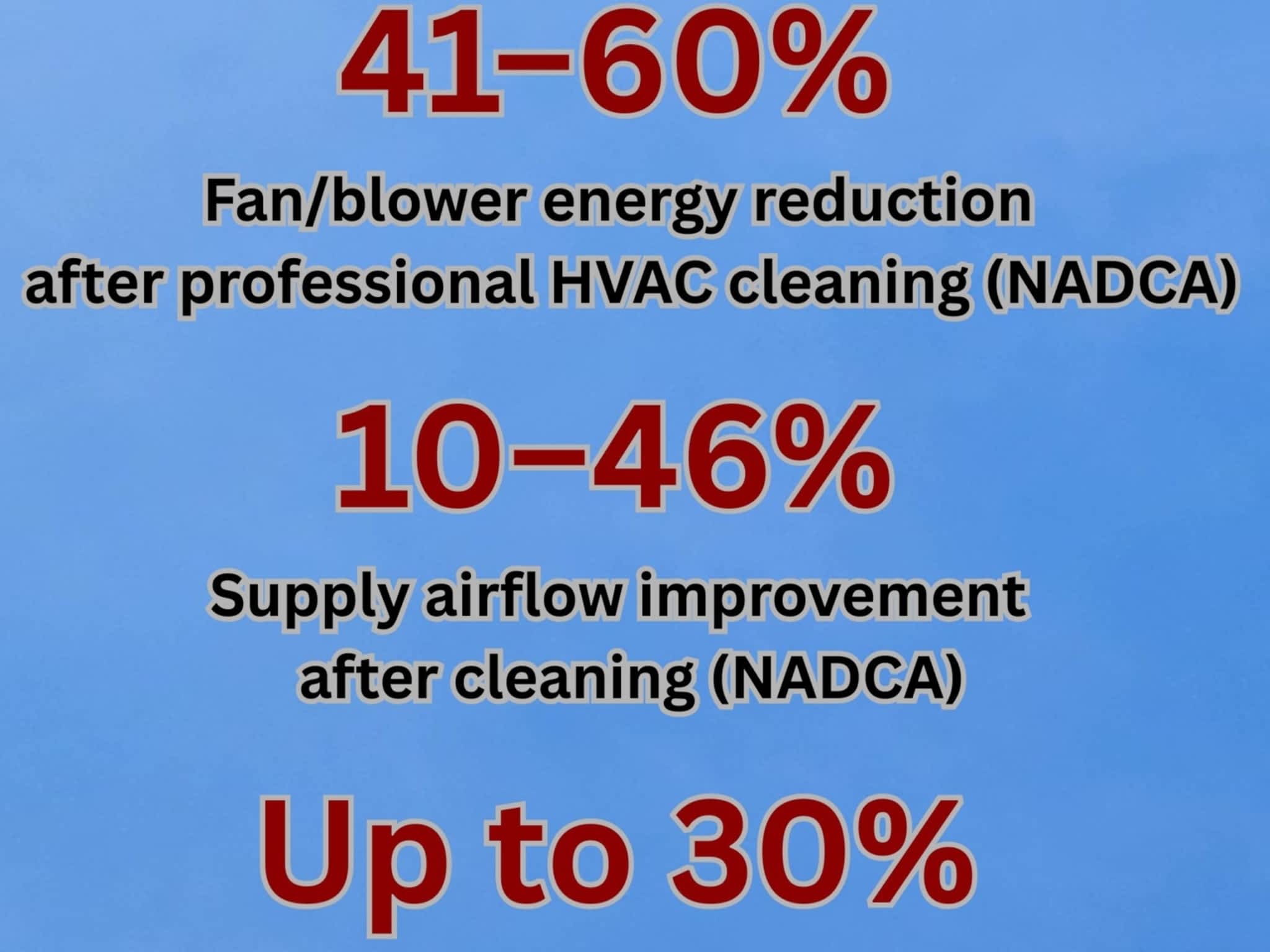 41–60%

Fan/blower energy reduction after professional HVAC cleaning (NADCA)

10–46%

Supply airflow improvement after cleaning (NADCA)

Up to 30%